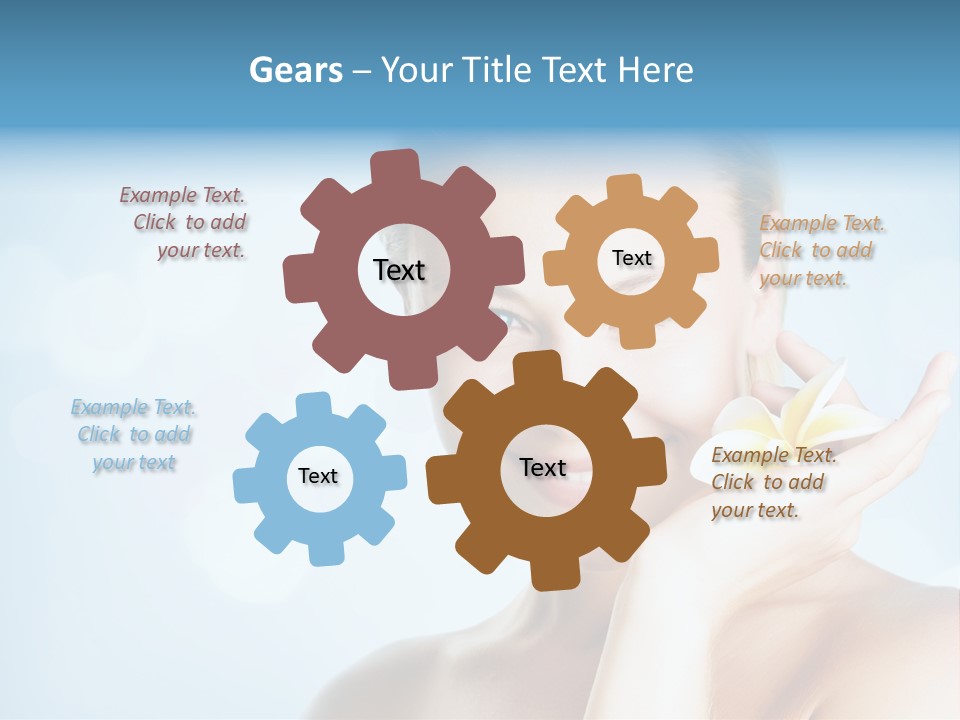 Gears – Your Title Text Here

Example Text. Click to add your text.

Text

Text

Example Text. Click to add your text.

Example Text. Click to add your text

Text

Text

Example Text. Click to add your text.